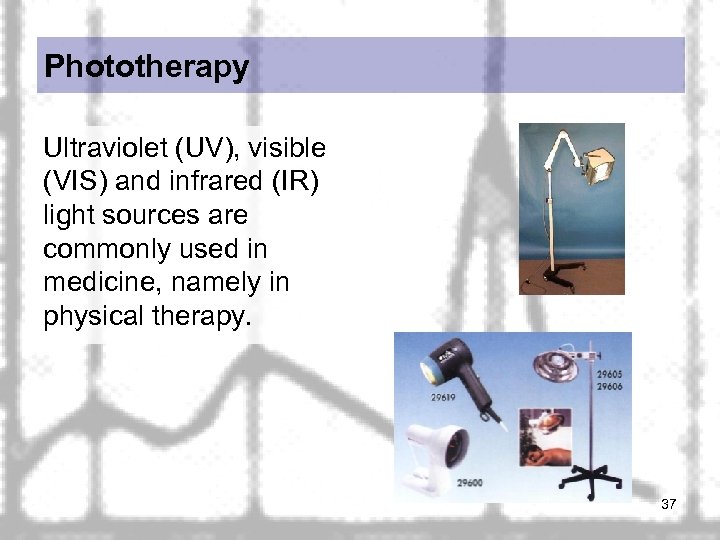 Phototherapy

Ultraviolet (UV), visible (VIS) and infrared (IR) light sources are commonly used in medicine, namely in physical therapy.

29619

29605
29606

29600

37